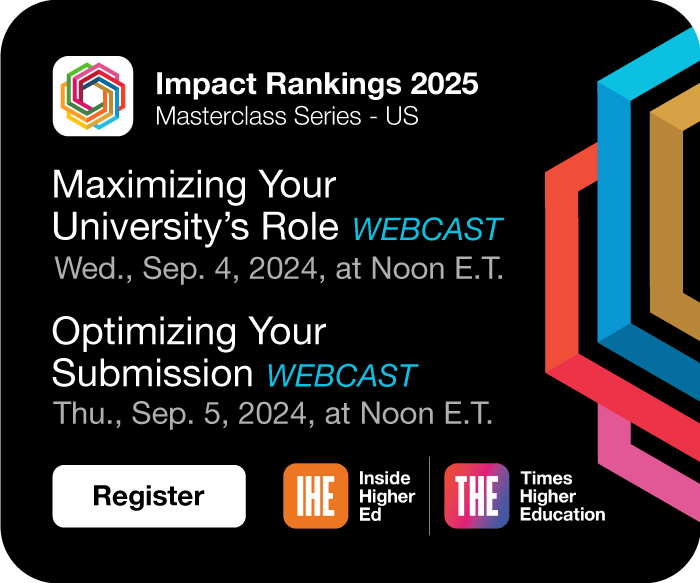 Impact Rankings 2025
Masterclass Series - US

Maximizing Your University's Role WEBCAST
Wed., Sep. 4, 2024, at Noon E.T.

Optimizing Your Submission WEBCAST
Thu., Sep. 5, 2024, at Noon E.T.

Register

IHE Inside Higher Ed

THE Times Higher Education